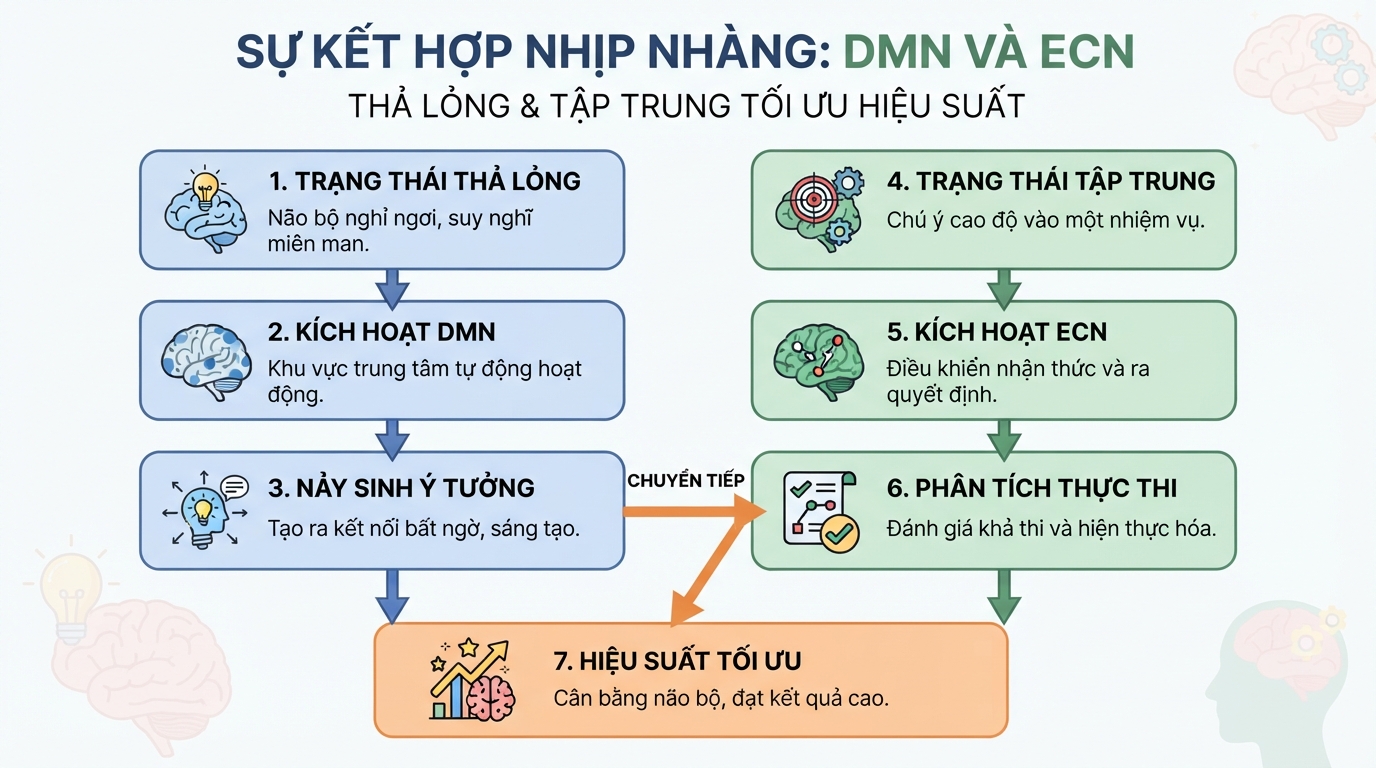 SỰ KẾT HỢP NHỊP NHÀNG: DMN VÀ ECN

THẢ LỎNG & TẬP TRUNG TỐI ƯU HIỆU SUẤT

1. TRẠNG THÁI THẢ LỎNG
Não bộ nghỉ ngơi, suy nghĩ miên man.

2. KÍCH HOẠT DMN
Khu vực trung tâm tự động hoạt động.

3. NẢY SINH Ý TƯỞNG
Tạo ra kết nối bất ngờ, sáng tạo.

CHUYỂN TIẾP

4. TRẠNG THÁI TẬP TRUNG
Chú ý cao độ vào một nhiệm vụ.

5. KÍCH HOẠT ECN
Điều khiển nhận thức và ra quyết định.

6. PHÂN TÍCH THỰC THI
Đánh giá khả thi và hiện thực hóa.

7. HIỆU SUẤT TỐI ƯU
Cân bằng não bộ, đạt kết quả cao.